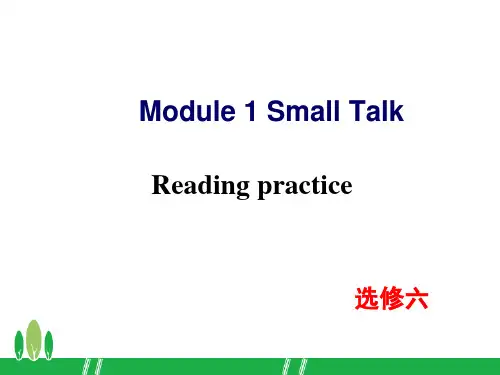 Module 1 Small Talk

Reading practice

选修六